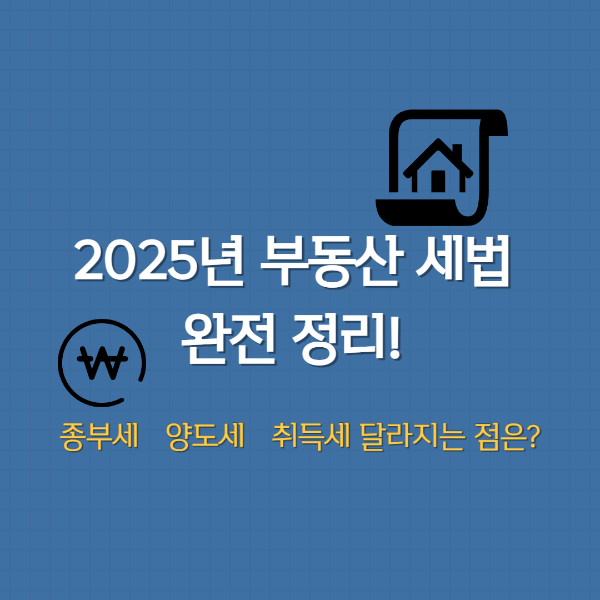 2025년 부동산 세법
완전 정리!

₩

종부세 양도세 취득세 달라지는 점은?